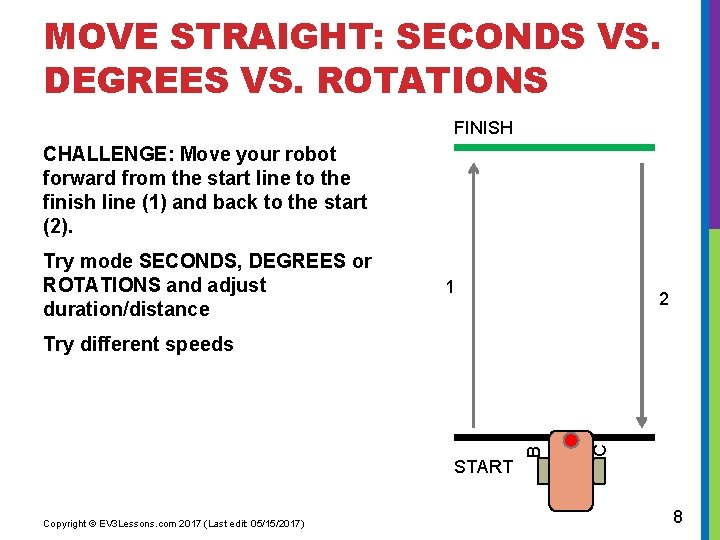 MOVE STRAIGHT: SECONDS VS. DEGREES VS. ROTATIONS

CHALLENGE: Move your robot forward from the start line to the finish line (1) and back to the start (2).

Try mode SECONDS, DEGREES or ROTATIONS and adjust duration/distance

Try different speeds

FINISH

1

2

START

B

C

Copyright © EV3Lessons.com 2017 (Last edit 05/15/2017)

8